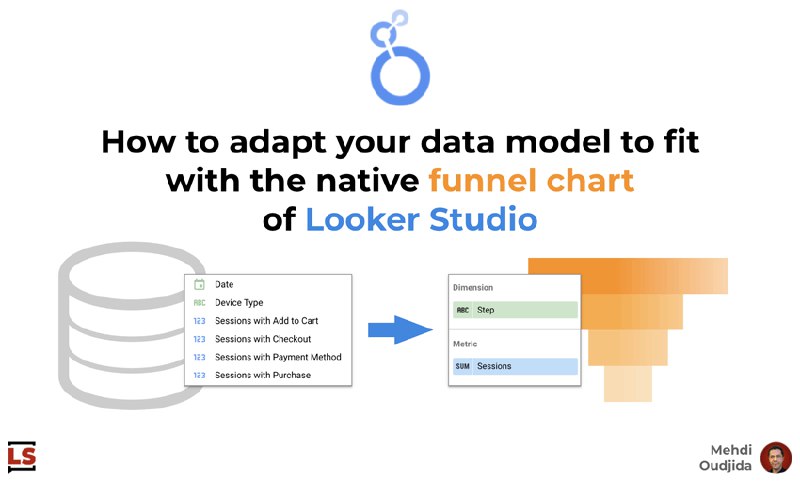 How to adapt your data model to fit with the native funnel chart of Looker Studio

Date
ABC Device Type
123 Sessions with Add to Cart
123 Sessions with Checkout
123 Sessions with Payment Method
123 Sessions with Purchase

Dimension
ABC Step

Metric
SUM Sessions

LS

Mehdi Oudjida